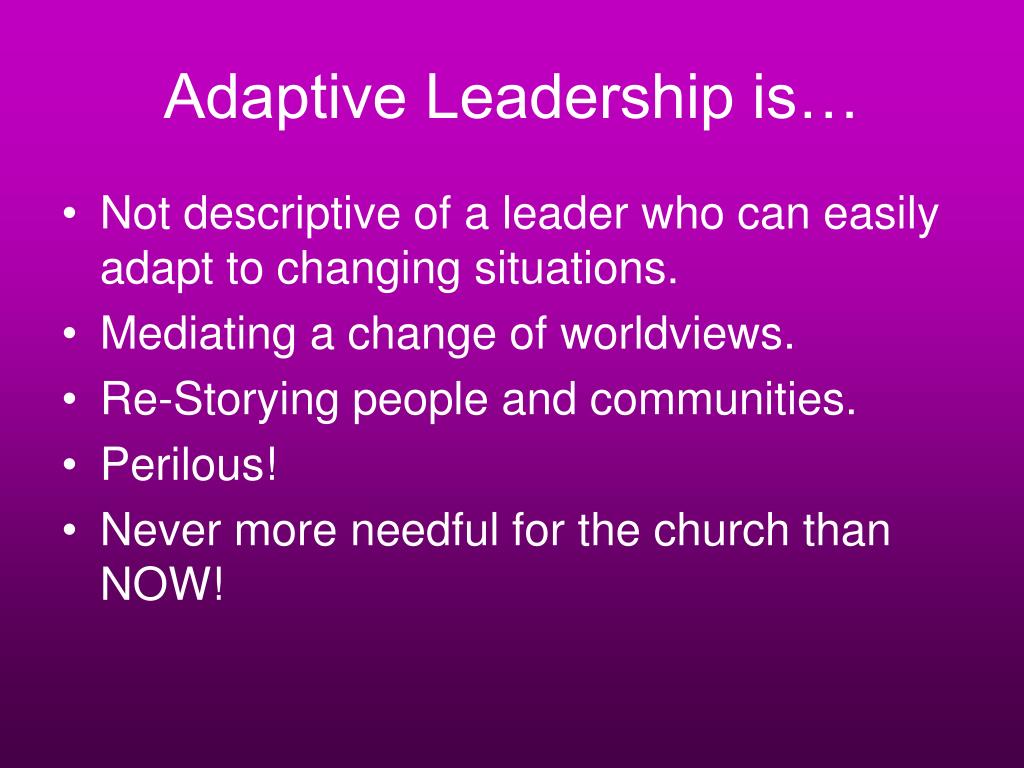 Adaptive Leadership is…

• Not descriptive of a leader who can easily adapt to changing situations.
• Mediating a change of worldviews.
• Re-Storying people and communities.
• Perilous!
• Never more needful for the church than NOW!